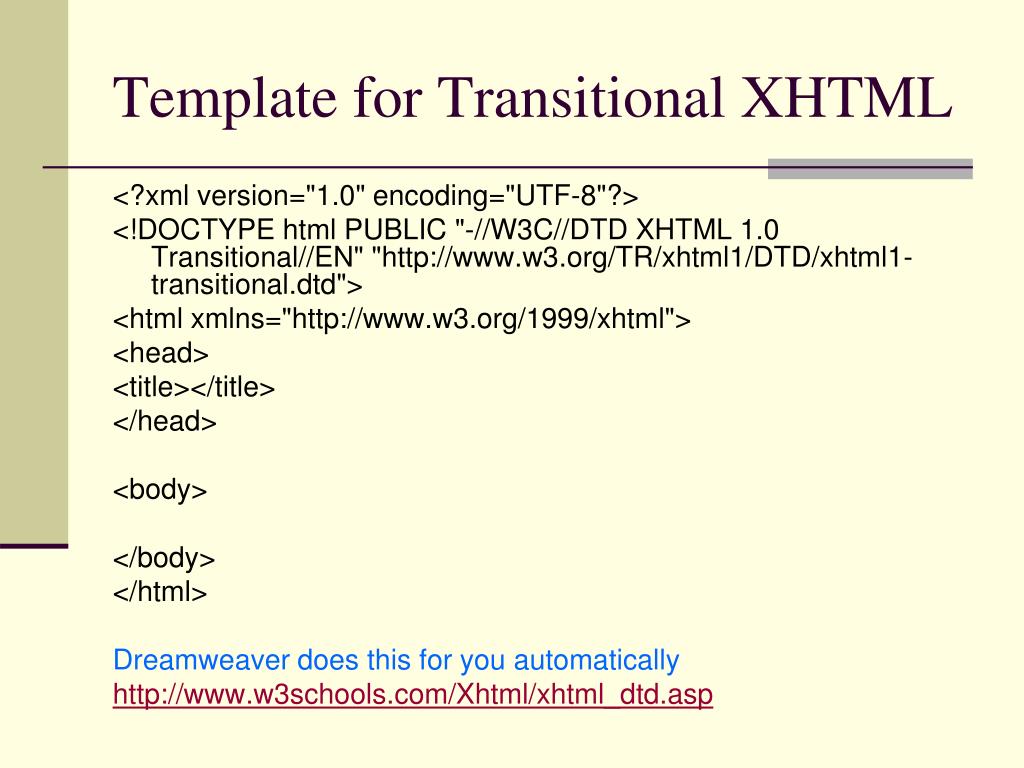 Template for Transitional XHTML

<?xml version="1.0" encoding="UTF-8"?>
<!DOCTYPE html PUBLIC "-//W3C//DTD XHTML 1.0 Transitional//EN" "http://www.w3.org/TR/xhtml1/DTD/xhtml1-transitional.dtd">
<html xmlns="http://www.w3.org/1999/xhtml">
<head>
<title></title>
</head>

<body>

</body>
</html>

Dreamweaver does this for you automatically
http://www.w3schools.com/Xhtml/xhtml_dtd.asp